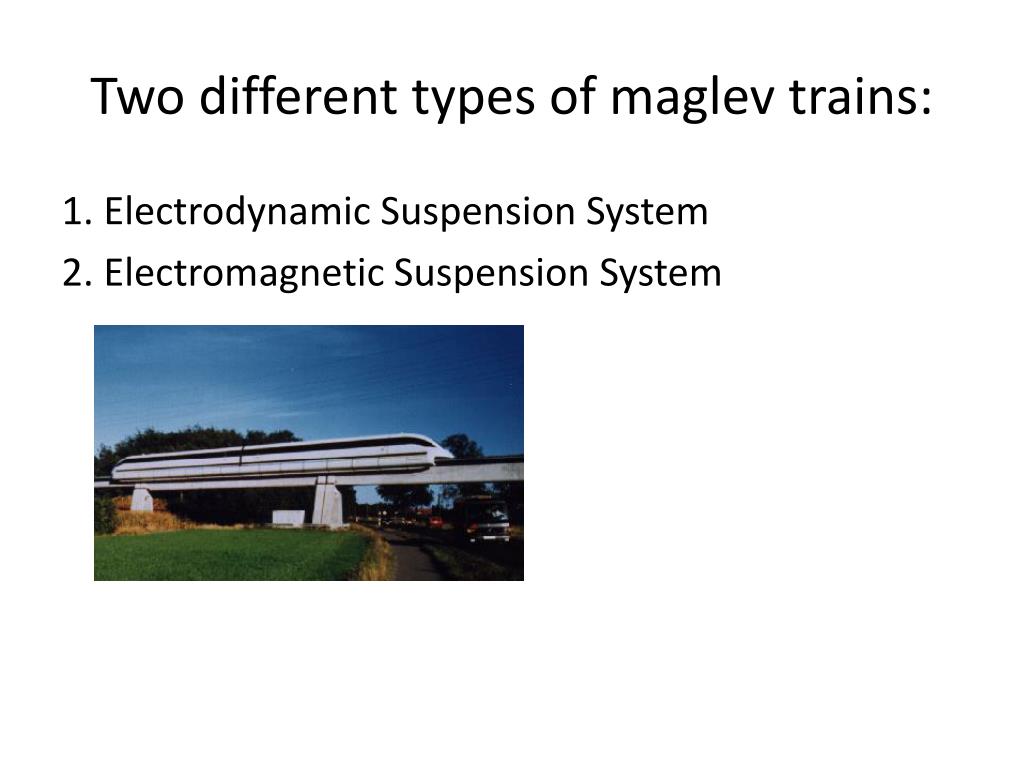 Two different types of maglev trains:

1. Electrodynamic Suspension System
2. Electromagnetic Suspension System